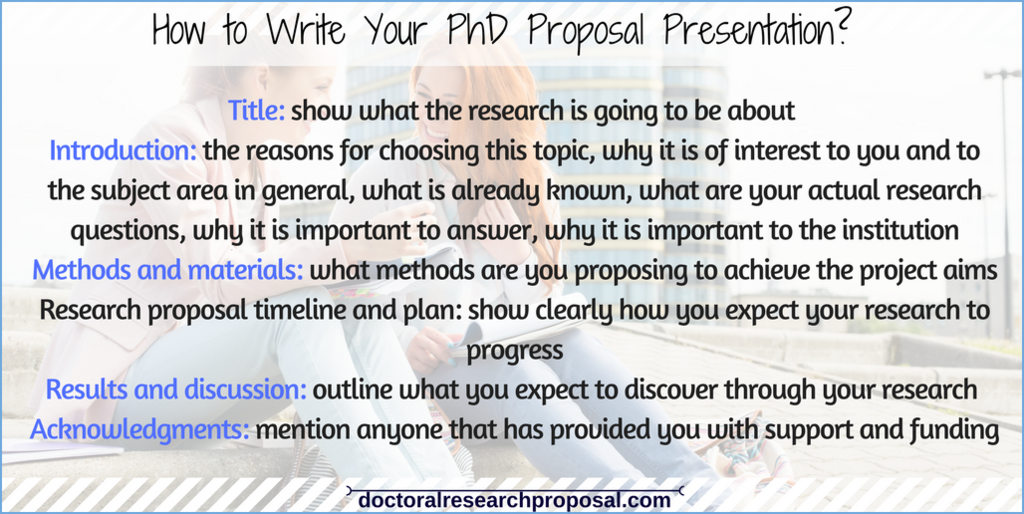 How to Write Your PhD Proposal Presentation?

Title: show what the research is going to be about
Introduction: the reasons for choosing this topic, why it is of interest to you and to the subject area in general, what is already known, what are your actual research questions, why it is important to answer, why it is important to the institution
Methods and materials: what methods are you proposing to achieve the project aims
Research proposal timeline and plan: show clearly how you expect your research to progress
Results and discussion: outline what you expect to discover through your research
Acknowledgments: mention anyone that has provided you with support and funding

doctoralresearchproposal.com